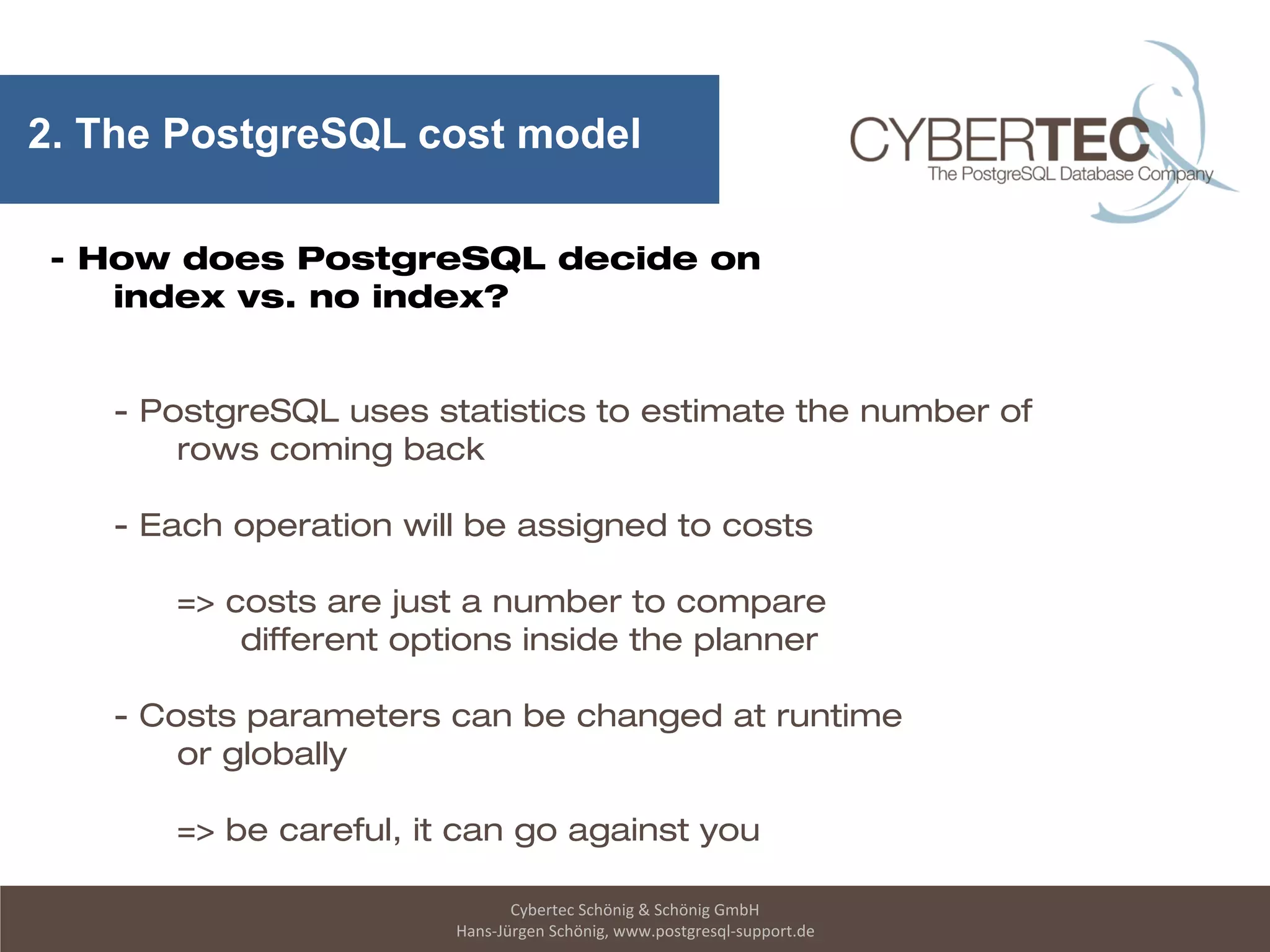 2. The PostgreSQL cost model

CYBERTEC
The PostgreSQL Database Company

- How does PostgreSQL decide on index vs. no index?

- PostgreSQL uses statistics to estimate the number of rows coming back

- Each operation will be assigned to costs

=> costs are just a number to compare different options inside the planner

- Costs parameters can be changed at runtime or globally

=> be careful, it can go against you

Cybertec Schönig & Schönig GmbH
Hans-Jürgen Schönig, www.postgresql-support.de